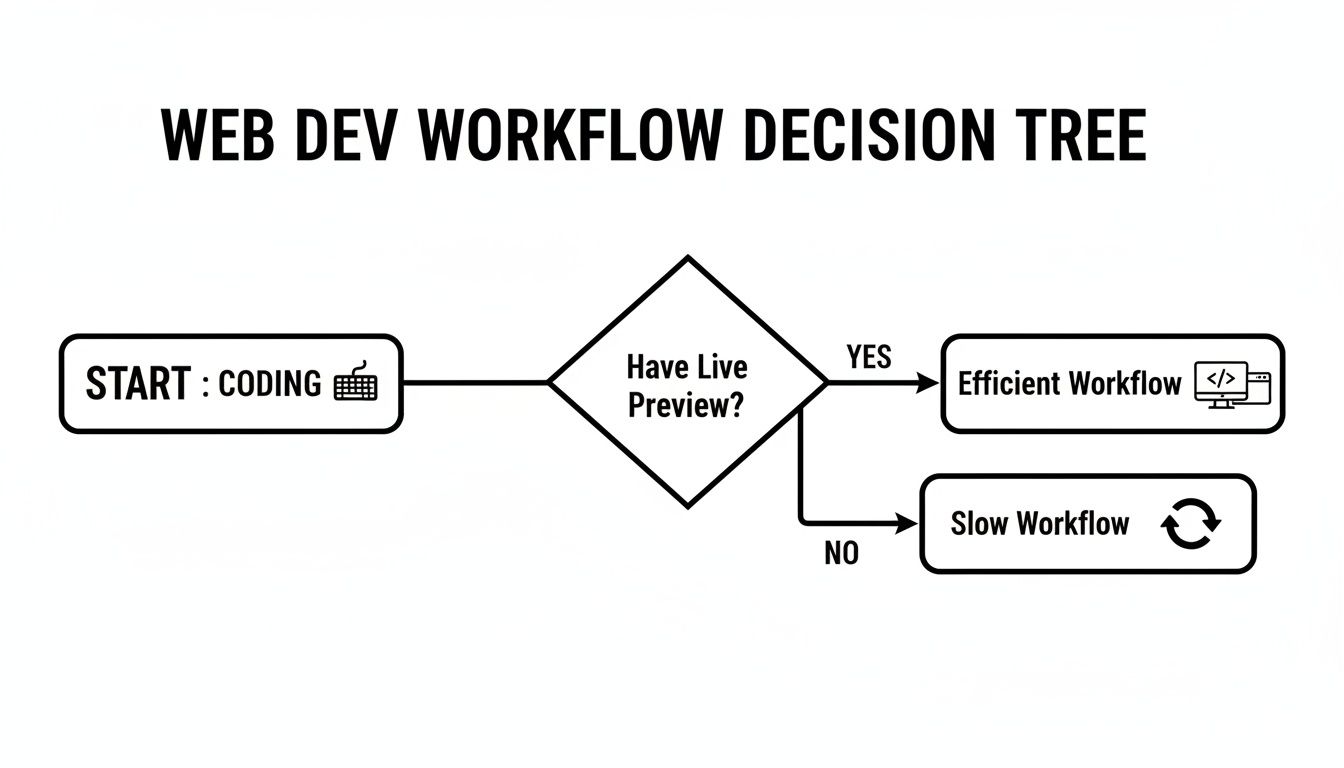 WEB DEV WORKFLOW DECISION TREE

START : CODING

Have Live Preview?

YES

Efficient Workflow

</>

NO

Slow Workflow